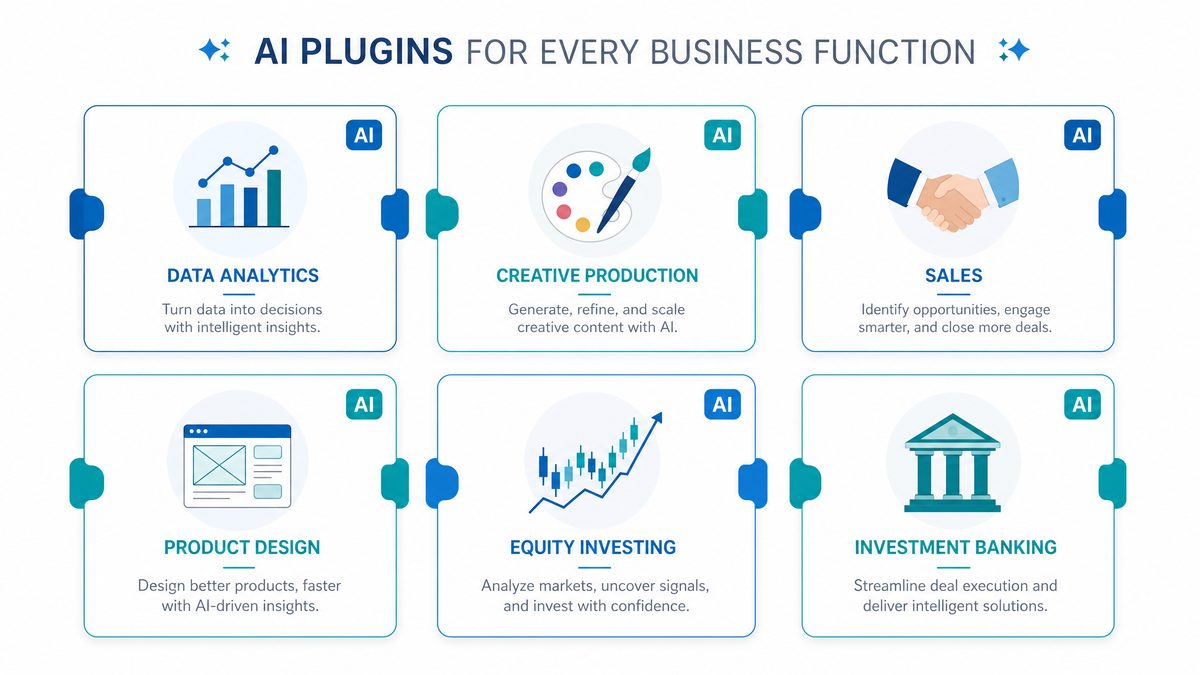 AI PLUGINS FOR EVERY BUSINESS FUNCTION

AI

DATA ANALYTICS

Turn data into decisions with intelligent insights.

AI

CREATIVE PRODUCTION

Generate, refine, and scale creative content with AI.

AI

SALES

Identify opportunities, engage smarter, and close more deals.

AI

PRODUCT DESIGN

Design better products, faster with AI-driven insights.

AI

EQUITY INVESTING

Analyze markets, uncover signals, and invest with confidence.

AI

INVESTMENT BANKING

Streamline deal execution and deliver intelligent solutions.